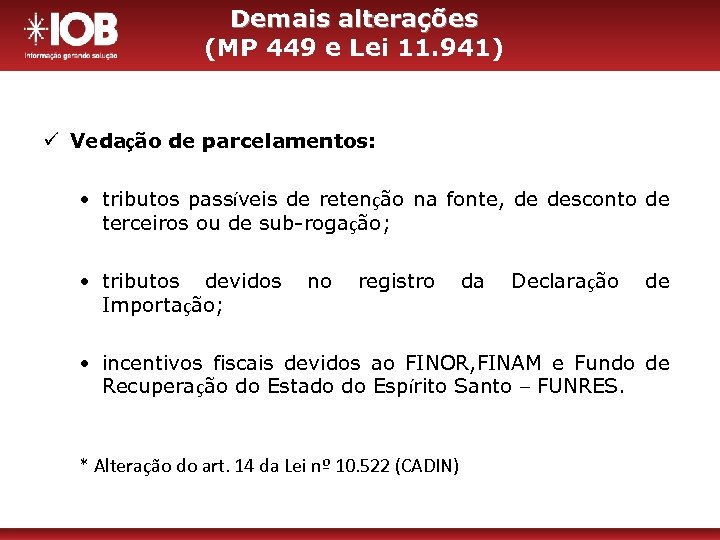 IOB
Informação gerando solução

Demais alterações
(MP 449 e Lei 11.941)

✓ Vedação de parcelamentos:

• tributos passíveis de retenção na fonte, de desconto de terceiros ou de sub-rogação;

• tributos devidos no registro da Declaração de Importação;

• incentivos fiscais devidos ao FINOR,FINAM e Fundo de Recuperação do Estado do Espírito Santo – FUNRES.

* Alteração do art. 14 da Lei nº 10.522 (CADIN)